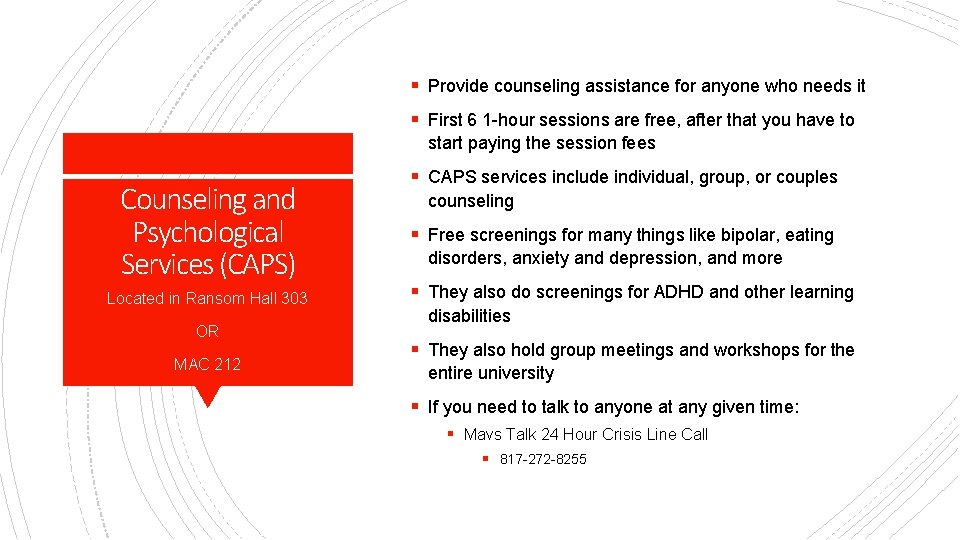 Counseling and Psychological Services (CAPS)

Located in Ransom Hall 303

OR

MAC 212

▪ Provide counseling assistance for anyone who needs it

▪ First 6 1-hour sessions are free, after that you have to start paying the session fees

▪ CAPS services include individual, group, or couples counseling

▪ Free screenings for many things like bipolar, eating disorders, anxiety and depression, and more

▪ They also do screenings for ADHD and other learning disabilities

▪ They also hold group meetings and workshops for the entire university

▪ If you need to talk to anyone at any given time:

▪ Mavs Talk 24 Hour Crisis Line Call

▪ 817-272-8255